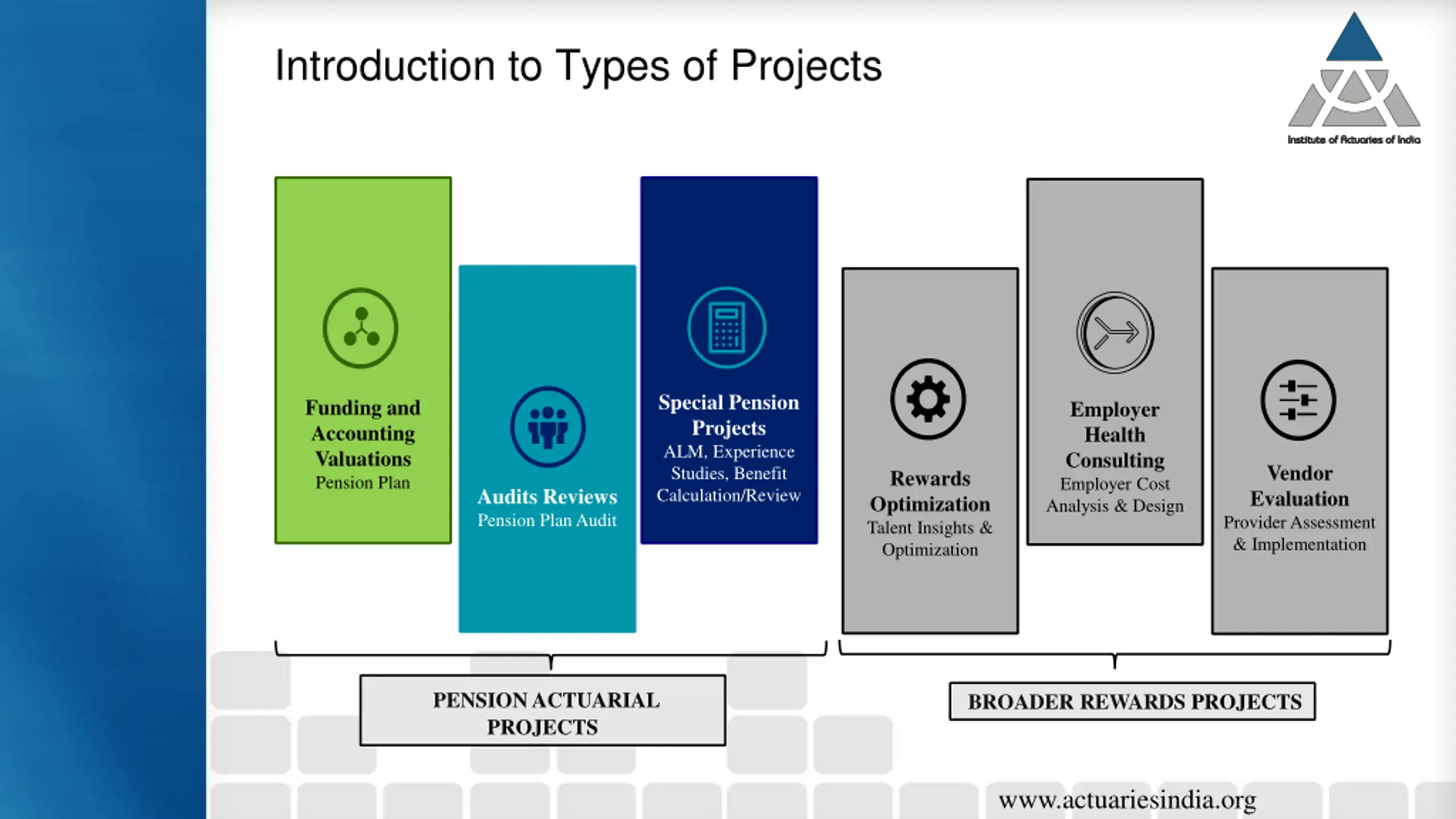 Introduction to Types of Projects

Institute of Actuaries of India

Funding and Accounting Valuations
Pension Plan

Audits Reviews
Pension Plan Audit

Special Pension Projects
ALM, Experience Studies, Benefit Calculation/Review

Rewards Optimization
Talent Insights & Optimization

Employer Health Consulting
Employer Cost Analysis & Design

Vendor Evaluation
Provider Assessment & Implementation

PENSION ACTUARIAL PROJECTS

BROADER REWARDS PROJECTS

www.actuariesindia.org